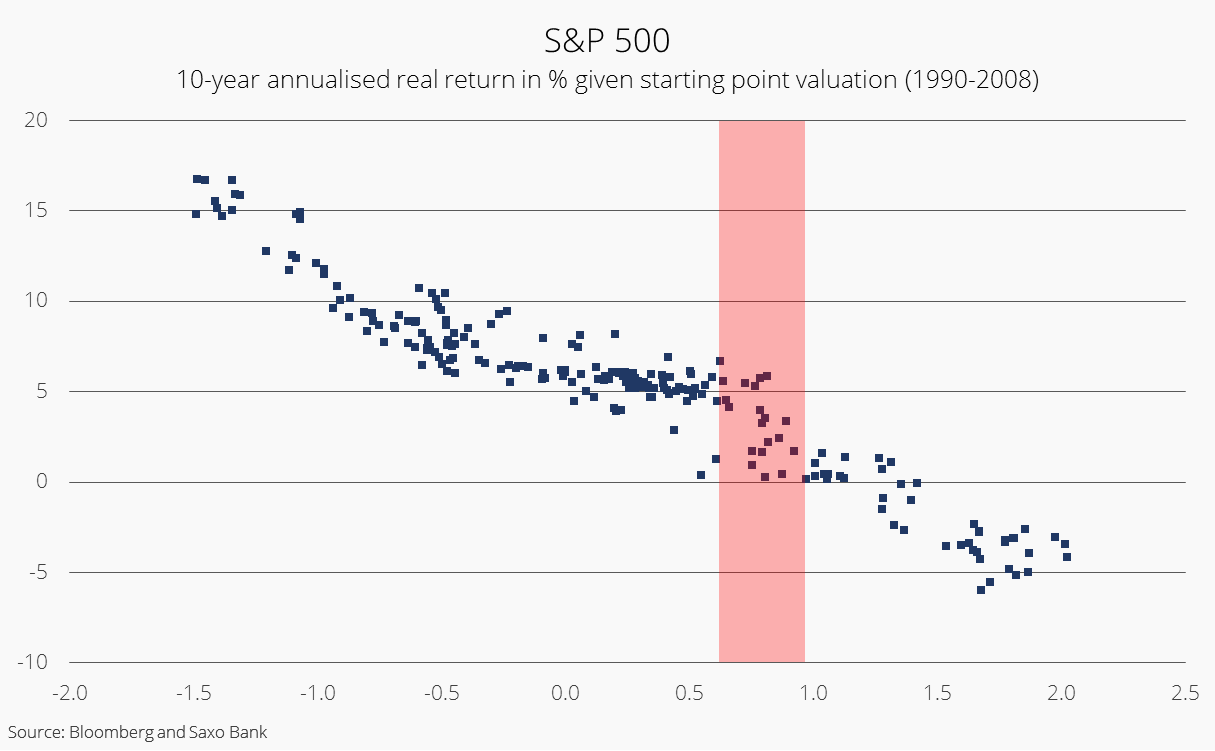 S&P 500

10-year annualised real return in % given starting point valuation (1990-2008)

20
15
10
5
0
-5
-10

-2.0 -1.5 -1.0 -0.5 0.0 0.5 1.0 1.5 2.0 2.5

Source: Bloomberg and Saxo Bank